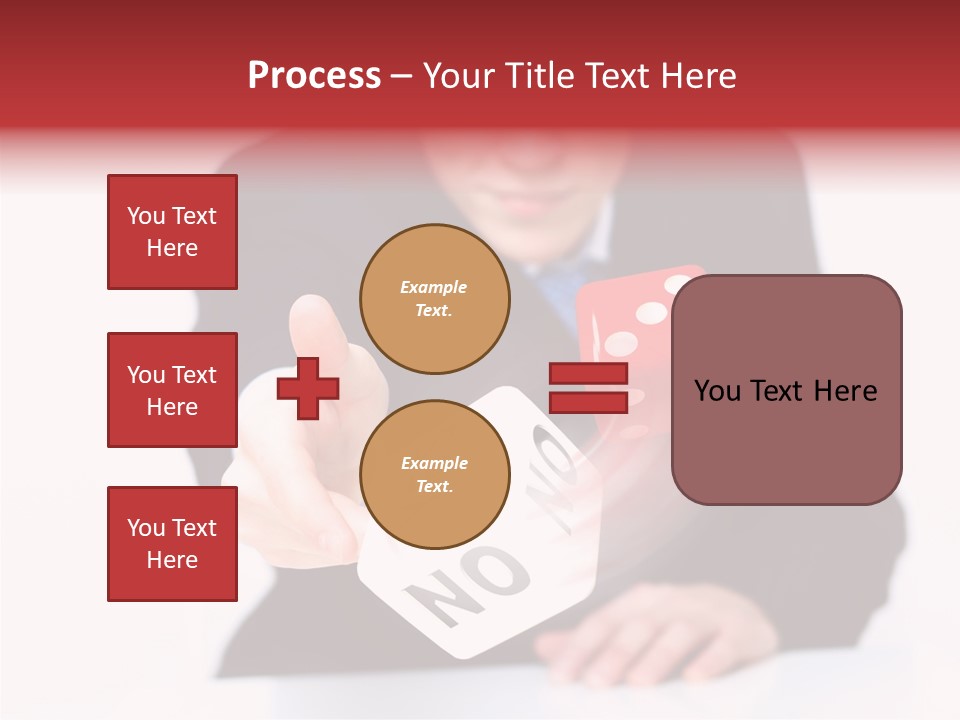 Process – Your Title Text Here

You Text Here

You Text Here

You Text Here

Example Text.

Example Text.

You Text Here

NO

NO